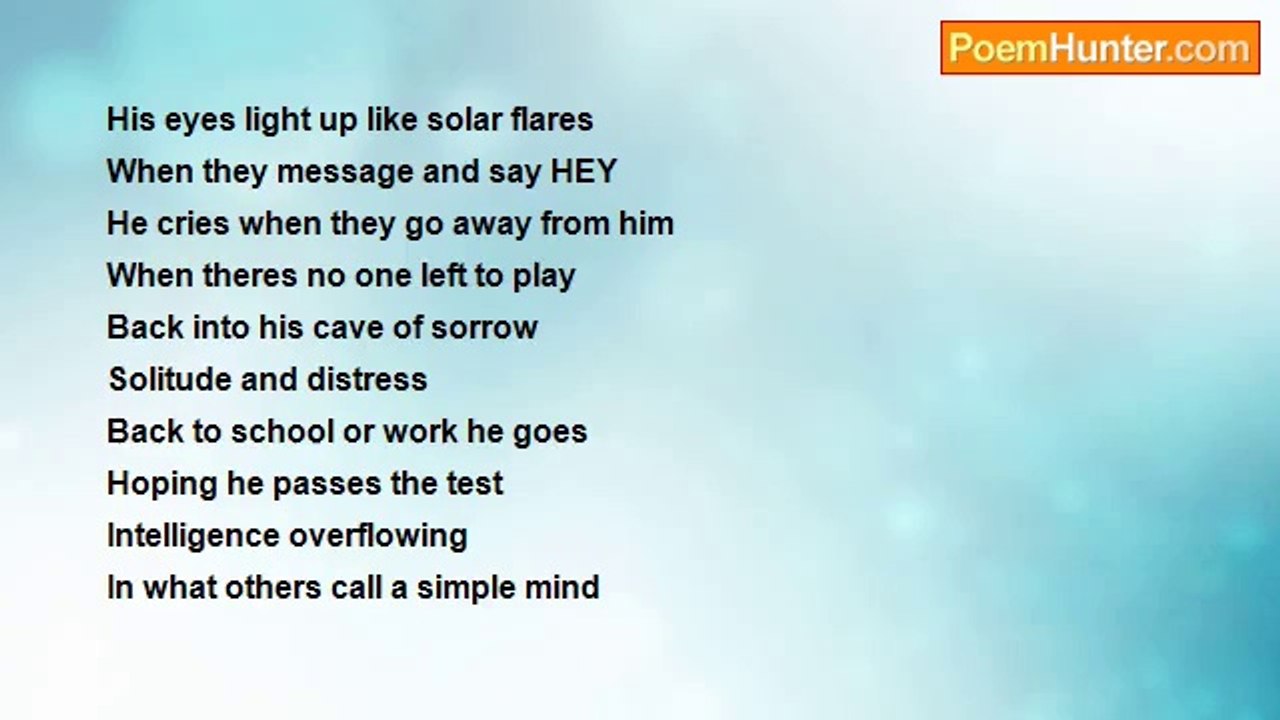 PoemHunter.com

His eyes light up like solar flares
When they message and say HEY
He cries when they go away from him
When theres no one left to play
Back into his cave of sorrow
Solitude and distress
Back to school or work he goes
Hoping he passes the test
Intelligence overflowing
In what others call a simple mind